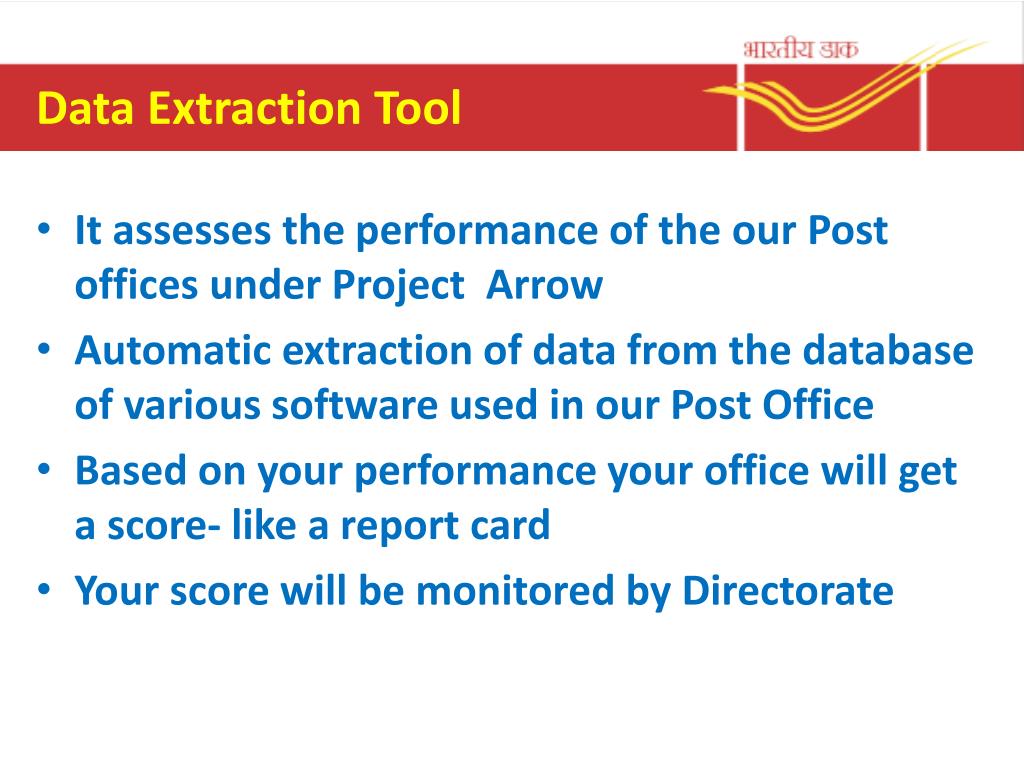 भारतीय डाक

Data Extraction Tool

• It assesses the performance of the our Post offices under Project Arrow
• Automatic extraction of data from the database of various software used in our Post Office
• Based on your performance your office will get a score- like a report card
• Your score will be monitored by Directorate